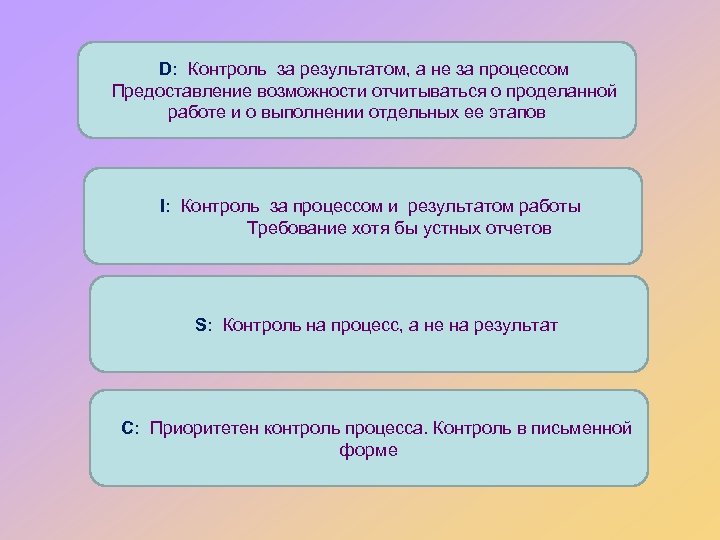 D: Контроль за результатом, а не за процессом Предоставление возможности отчитываться о проделанной работе и о выполнении отдельных ее этапов

I: Контроль за процессом и результатом работы Требование хотя бы устных отчетов

S: Контроль на процесс, а не на результат

C: Приоритетен контроль процесса. Контроль в письменной форме